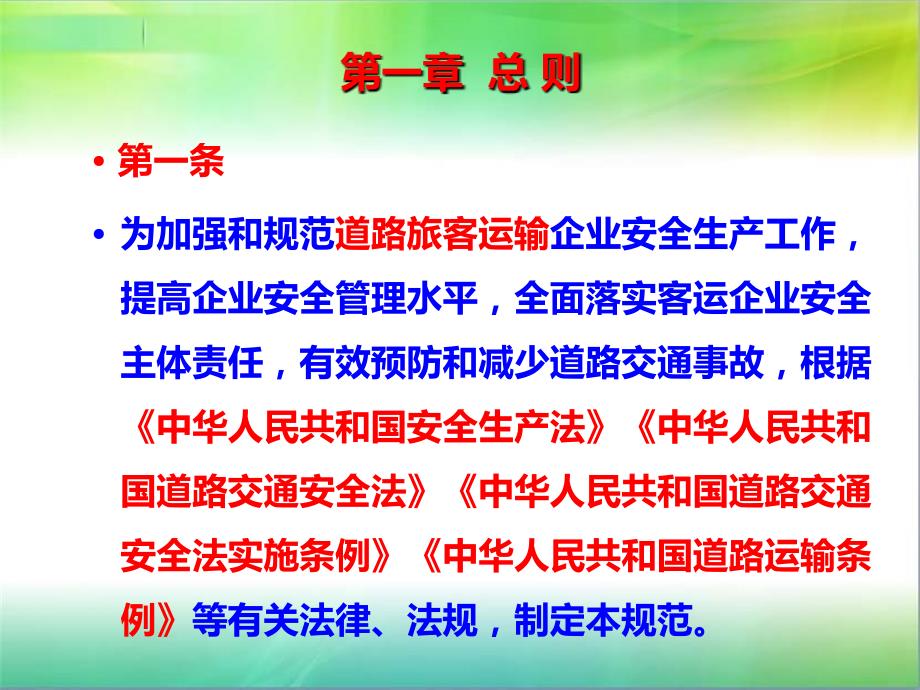 第一章 总 则

• 第一条

• 为加强和规范道路旅客运输企业安全生产工作，提高企业安全管理水平，全面落实客运企业安全主体责任，有效预防和减少道路交通事故，根据《中华人民共和国安全生产法》《中华人民共和国道路交通安全法》《中华人民共和国道路交通安全法实施条例》《中华人民共和国道路运输条例》等有关法律、法规，制定本规范。